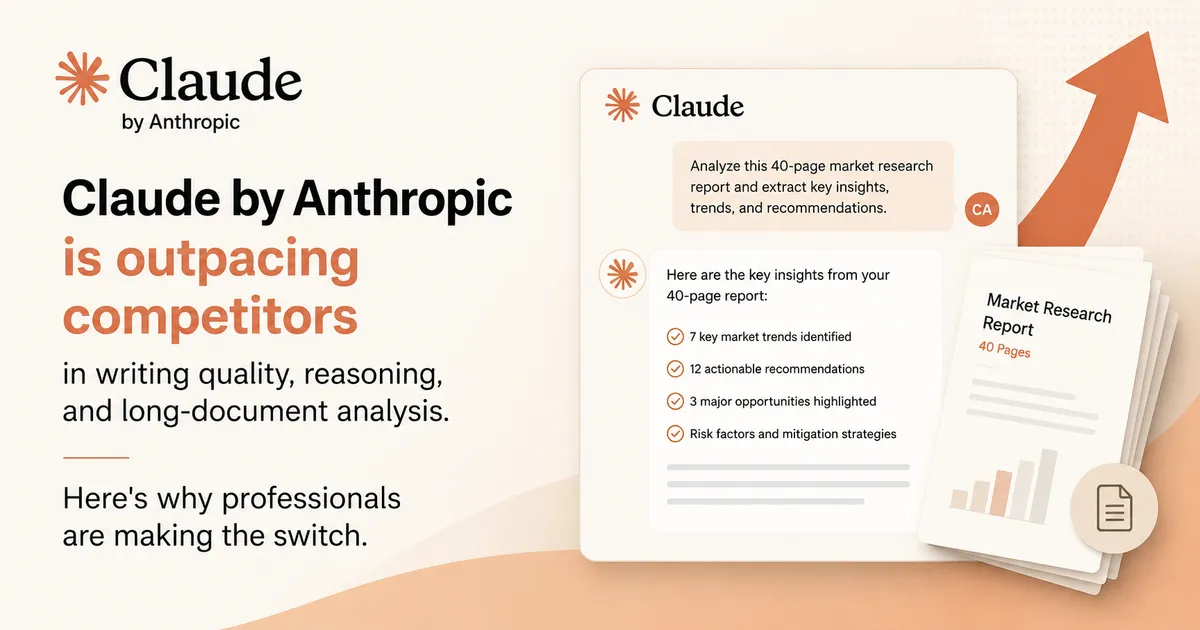 Claude
by Anthropic

Claude by Anthropic is outpacing competitors

in writing quality, reasoning, and long-document analysis.

Here's why professionals are making the switch.

Claude

Analyze this 40-page market research report and extract key insights, trends, and recommendations.

CA

Here are the key insights from your 40-page report:

7 key market trends identified

12 actionable recommendations

3 major opportunities highlighted

Risk factors and mitigation strategies

Market Research Report
40 Pages